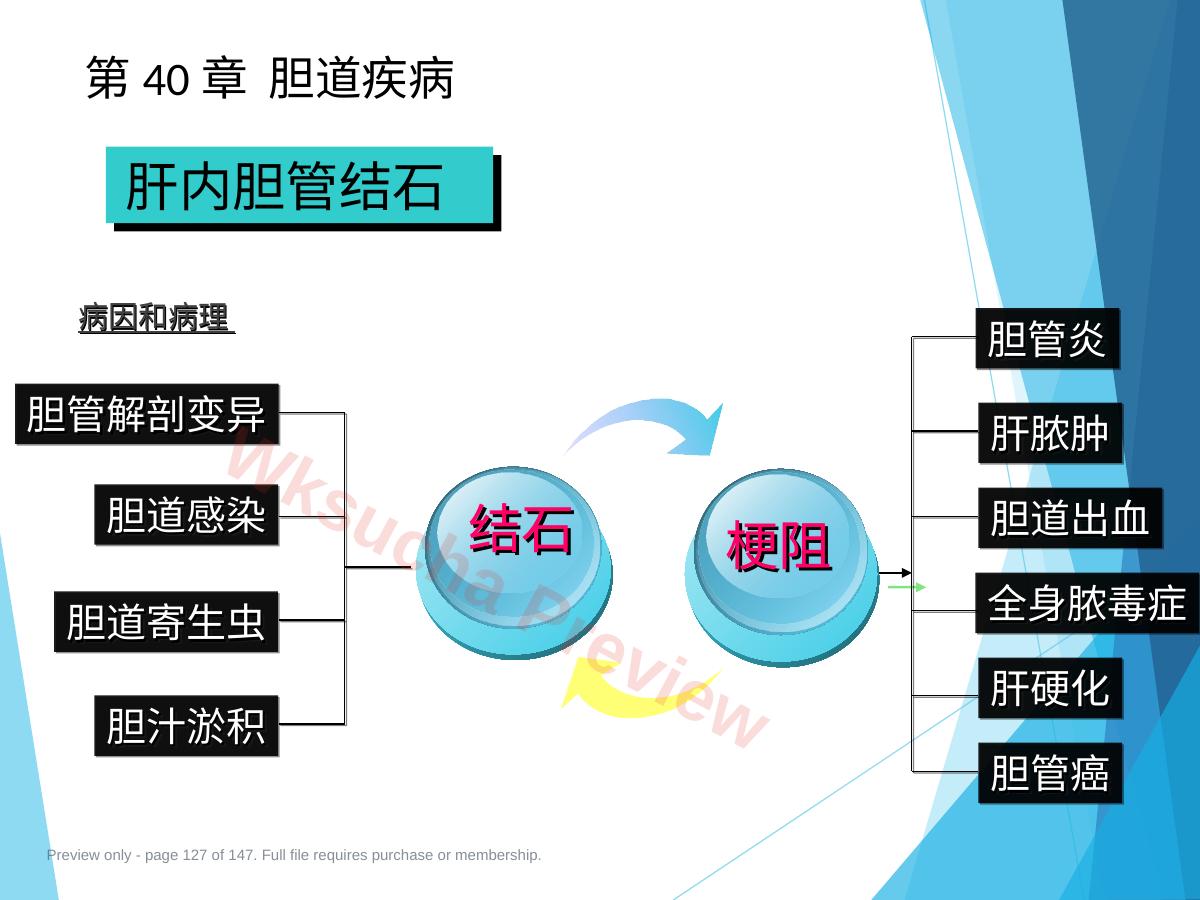 第40章 胆道疾病

肝内胆管结石

病因和病理

胆管解剖变异

胆道感染

胆道寄生虫

胆汁淤积

结石

梗阻

胆管炎

肝脓肿

胆道出血

全身脓毒症

肝硬化

胆管癌

Preview only - page 127 of 147. Full file requires purchase or membership.

Wksucha Preview